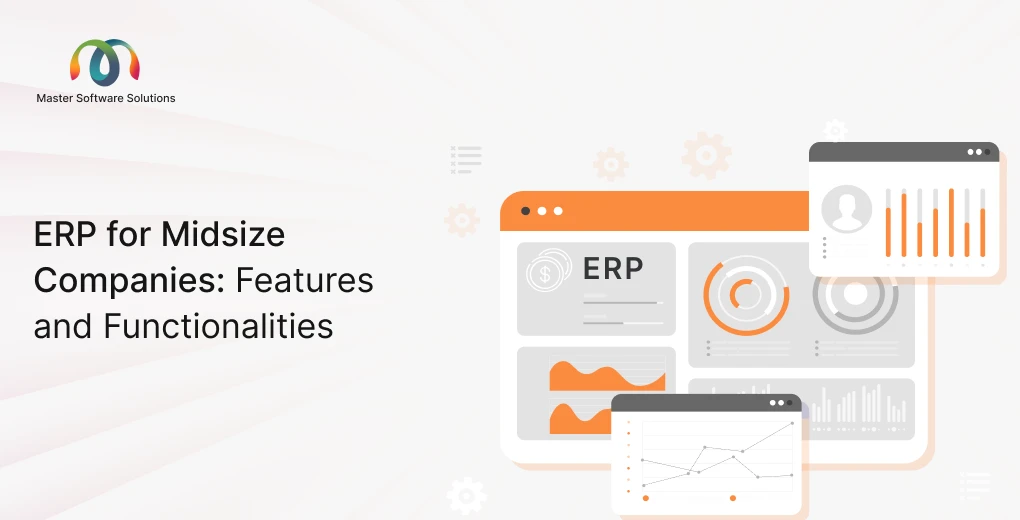 Master Software Solutions

ERP for Midsize Companies: Features and Functionalities

ERP